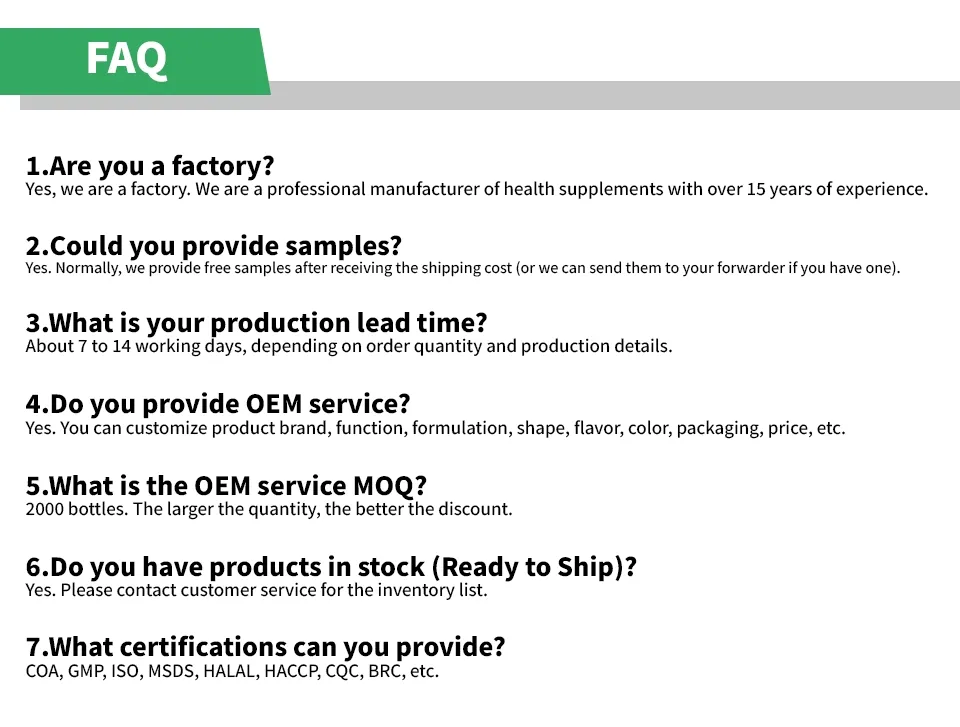 FAQ

1.Are you a factory?
Yes, we are a factory. We are a professional manufacturer of health supplements with over 15 years of experience.

2.Could you provide samples?
Yes. Normally, we provide free samples after receiving the shipping cost (or we can send them to your forwarder if you have one).

3.What is your production lead time?
About 7 to 14 working days, depending on order quantity and production details.

4.Do you provide OEM service?
Yes. You can customize product brand, function, formulation, shape, flavor, color, packaging, price, etc.

5.What is the OEM service MOQ?
2000 bottles. The larger the quantity, the better the discount.

6.Do you have products in stock (Ready to Ship)?
Yes. Please contact customer service for the inventory list.

7.What certifications can you provide?
COA, GMP, ISO, MSDS, HALAL, HACCP, CQC, BRC, etc.